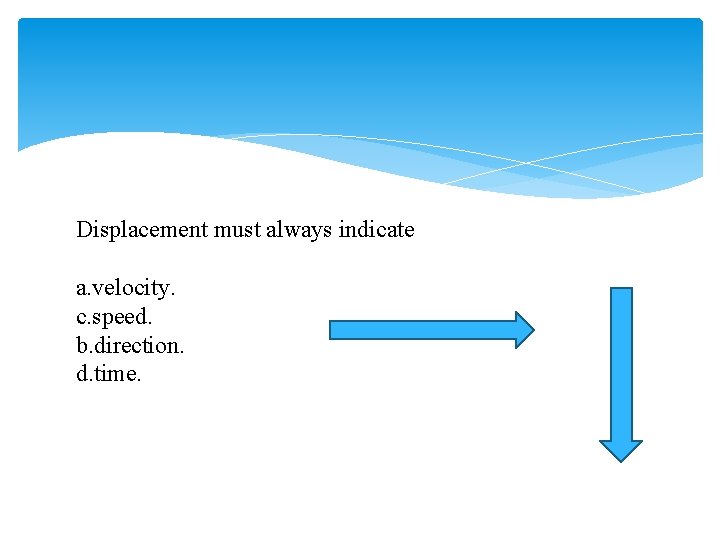 Displacement must always indicate

a.velocity.
c.speed.
b.direction.
d.time.